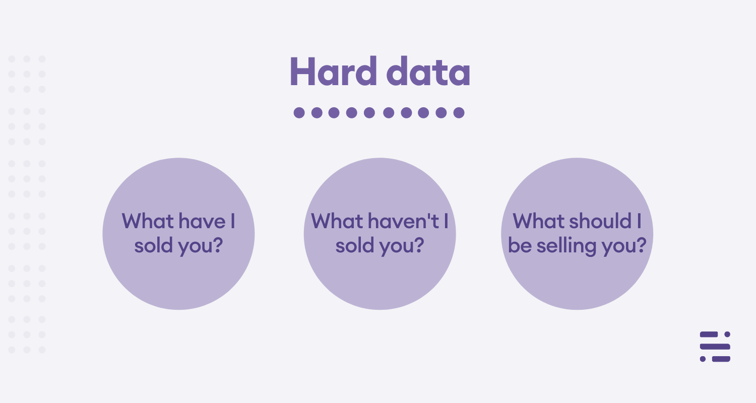 Hard data

What have I sold you?

What haven't I sold you?

What should I be selling you?